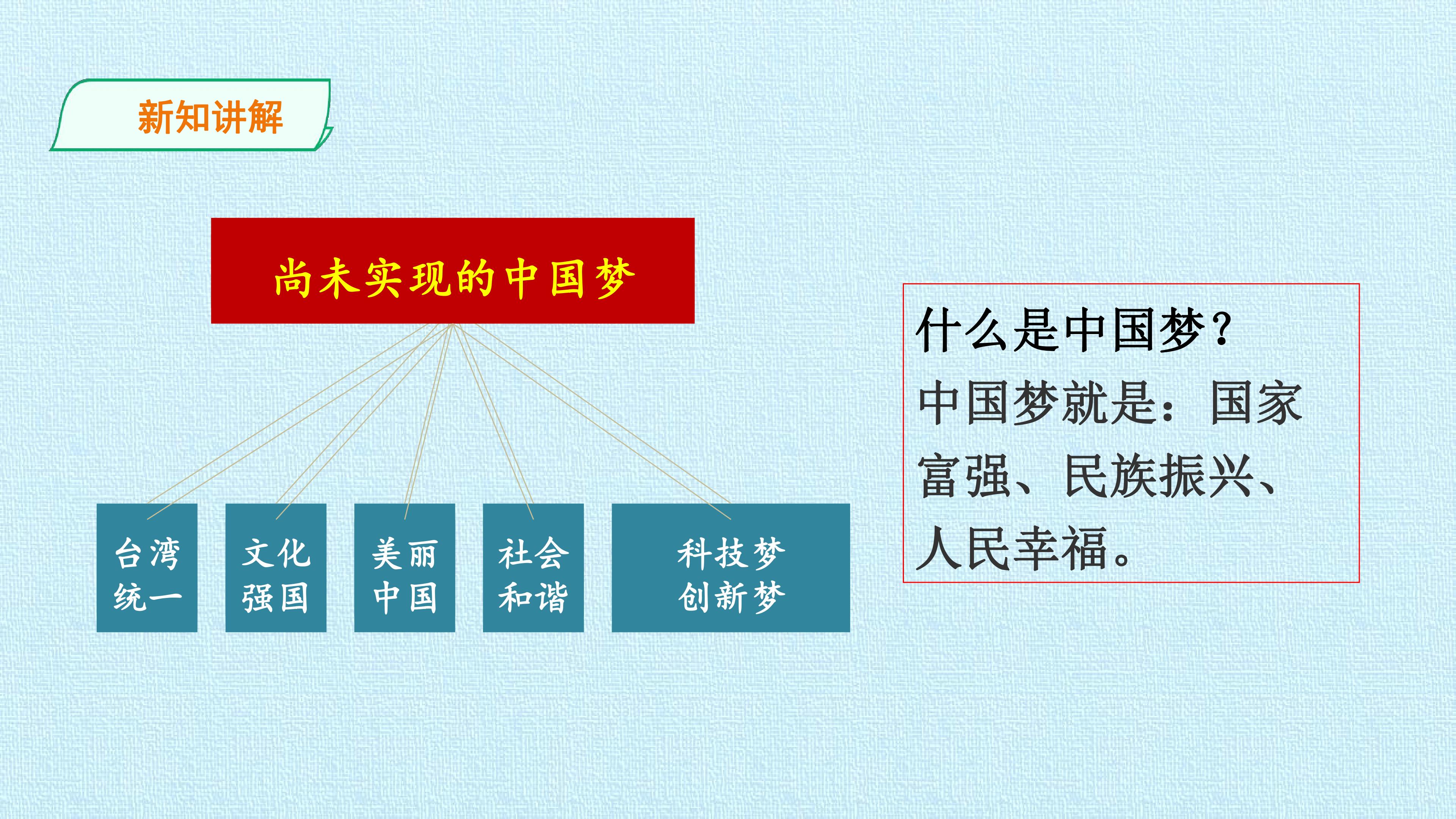 新知讲解

尚未实现的中国梦

台湾
统一

文化
强国

美丽
中国

社会
和谐

科技梦
创新梦

什么是中国梦？
中国梦就是：国家富强、民族振兴、人民幸福。